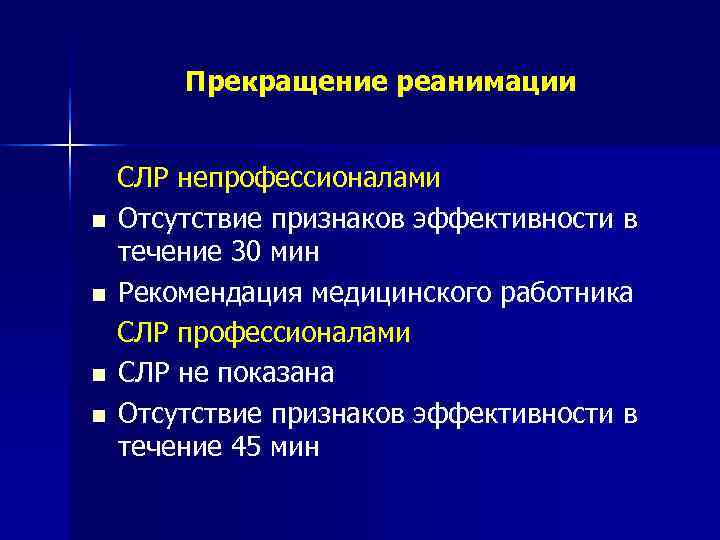 Прекращение реанимации

СЛР непрофессионалами

- Отсутствие признаков эффективности в течение 30 мин
- Рекомендация медицинского работника

СЛР профессионалами

- СЛР не показана
- Отсутствие признаков эффективности в течение 45 мин